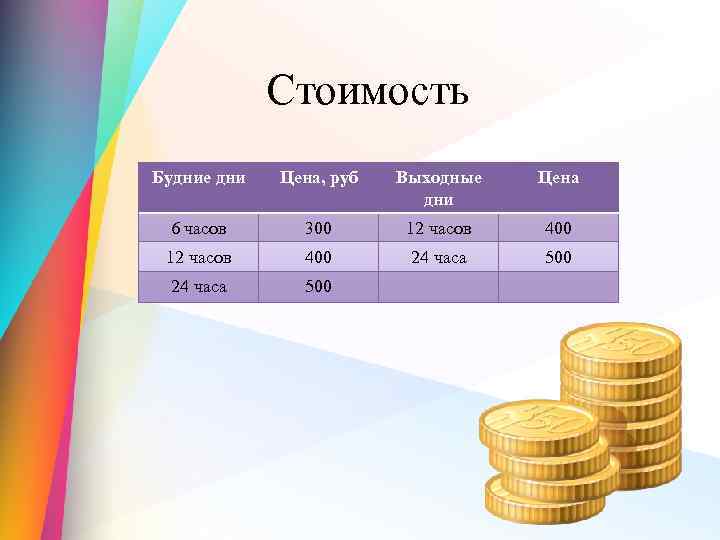 Стоимость

| Будние дни | Цена, руб | Выходные дни | Цена |
|---|---|---|---|
| 6 часов | 300 | 12 часов | 400 |
| 12 часов | 400 | 24 часа | 500 |
| 24 часа | 500 | | |